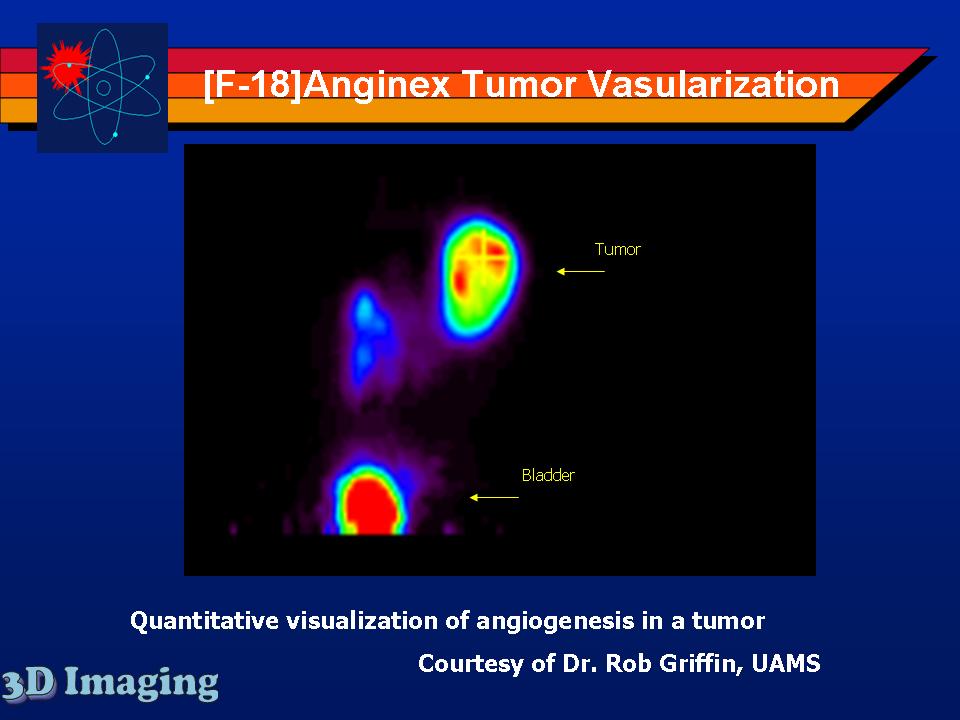 [F-18]Anginex Tumor Vasularization

Tumor

Bladder

Quantitative visualization of angiogenesis in a tumor

Courtesy of Dr. Rob Griffin, UAMS

3D Imaging